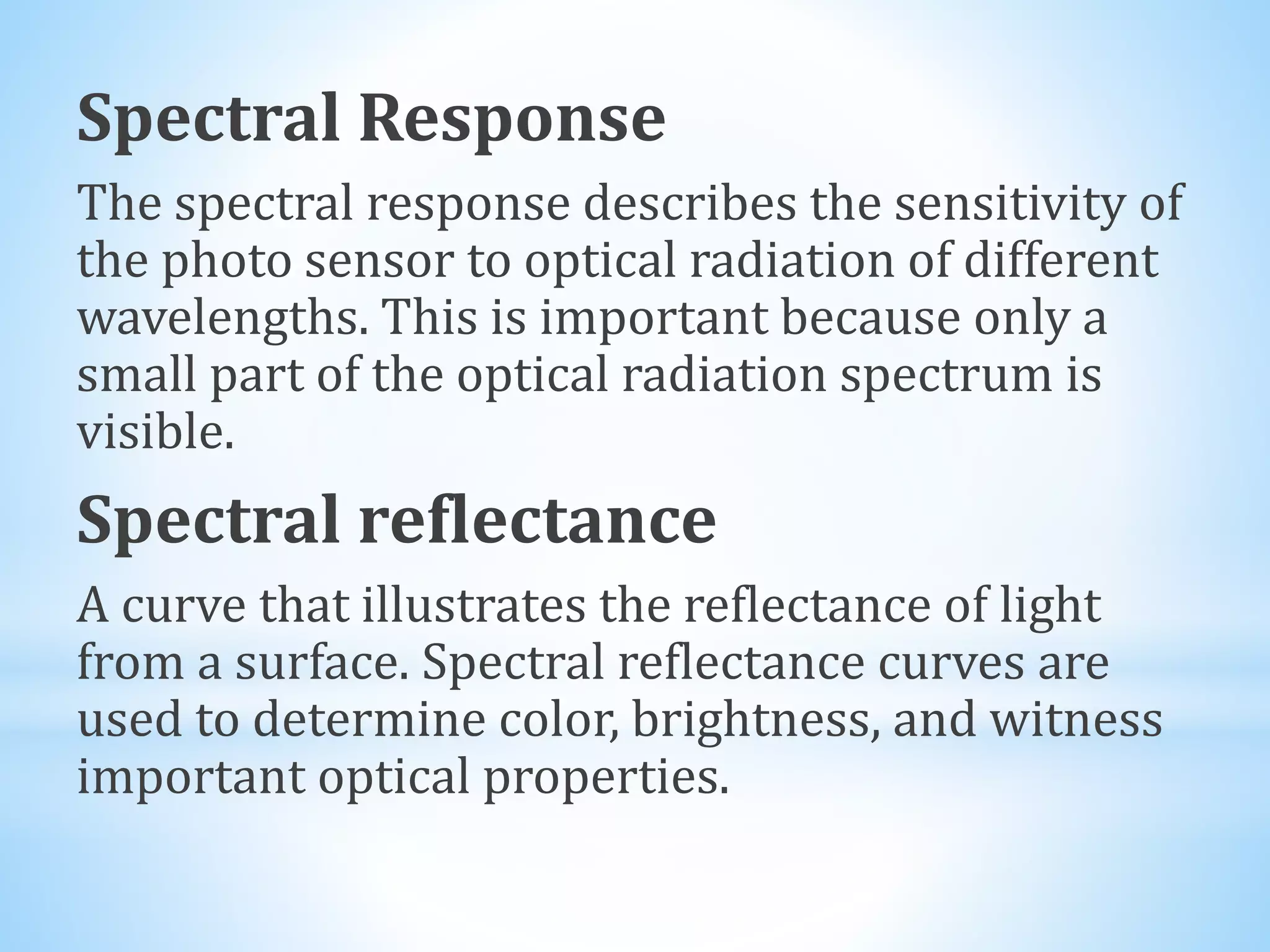 Spectral Response

The spectral response describes the sensitivity of the photo sensor to optical radiation of different wavelengths. This is important because only a small part of the optical radiation spectrum is visible.

Spectral reflectance

A curve that illustrates the reflectance of light from a surface. Spectral reflectance curves are used to determine color, brightness, and witness important optical properties.